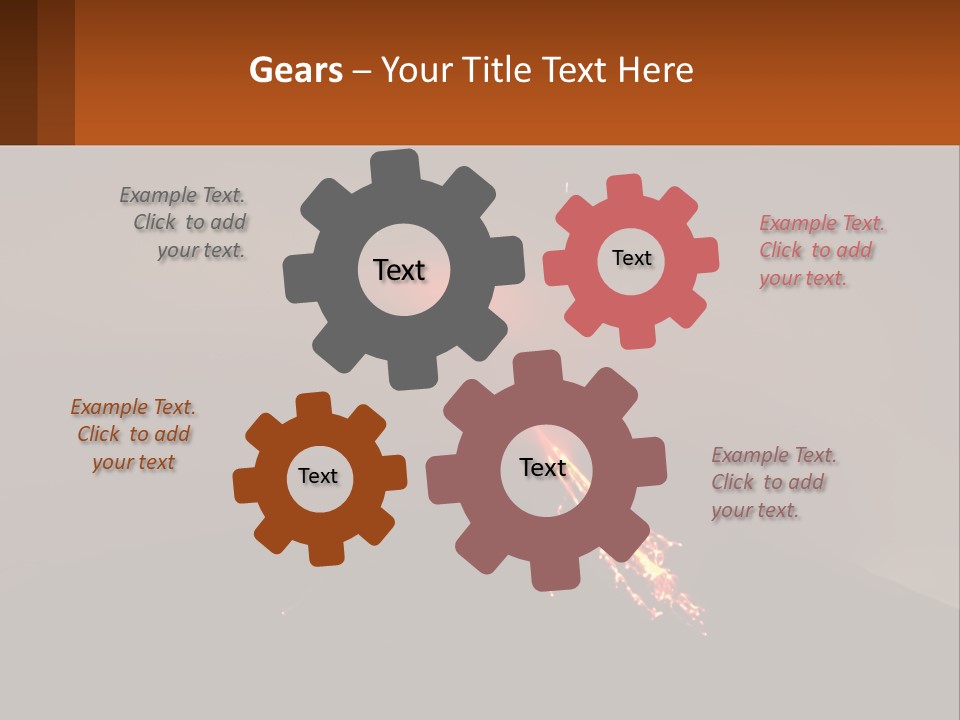 Gears – Your Title Text Here

Example Text. Click to add your text.

Text

Text

Example Text. Click to add your text.

Example Text. Click to add your text

Text

Text

Example Text. Click to add your text.